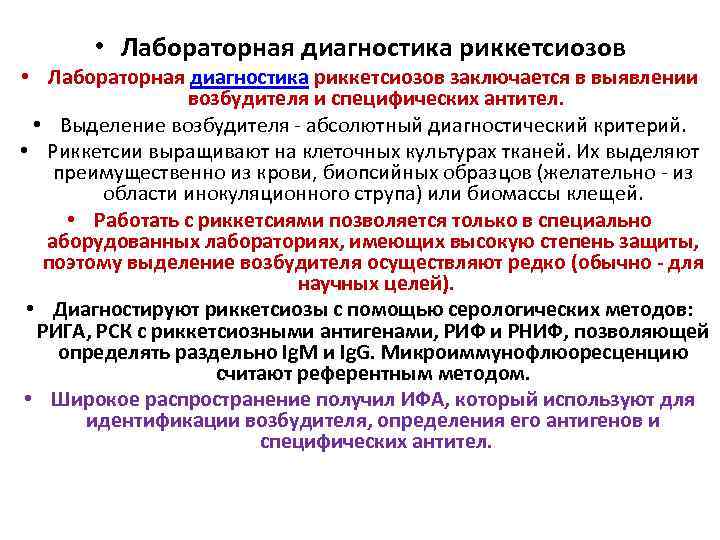 • Лабораторная диагностика риккетсиозов

• Лабораторная диагностика риккетсиозов заключается в выявлении возбудителя и специфических антител.

• Выделение возбудителя - абсолютный диагностический критерий.

• Риккетсии выращивают на клеточных культурах тканей. Их выделяют преимущественно из крови, биопсийных образцов (желательно - из области инокуляционного струпа) или биомассы клещей.

• Работать с риккетсиями позволяется только в специально аборудованных лабораториях, имеющих высокую степень защиты, поэтому выделение возбудителя осуществляют редко (обычно - для научных целей).

• Диагностируют риккетсиозы с помощью серологических методов: РИГА, РСК с риккетсиозными антигенами, РИФ и РНИФ, позволяющей определять раздельно IgM и IgG. Микроиммунофлюоресценцию считают референтным методом.

• Широкое распространение получил ИФА, который используют для идентификации возбудителя, определения его антигенов и специфических антител.